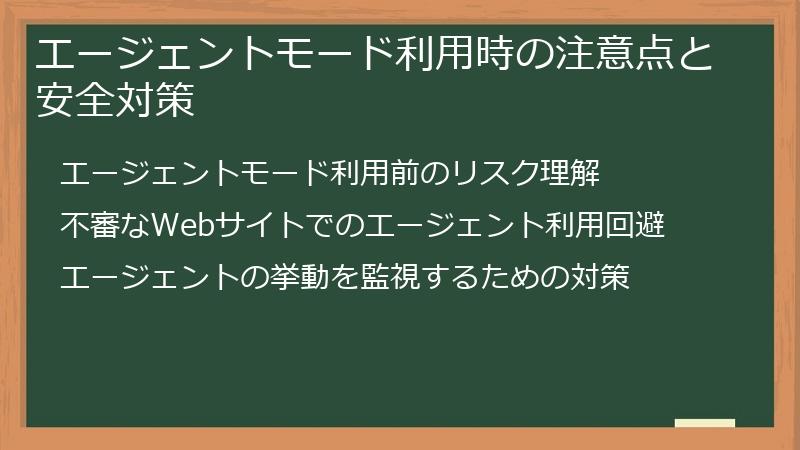 エージェントモード利用時の注意点と安全対策

エージェントモード利用前のリスク理解

不審なWebサイトでのエージェント利用回避

エージェントの挙動を監視するための対策